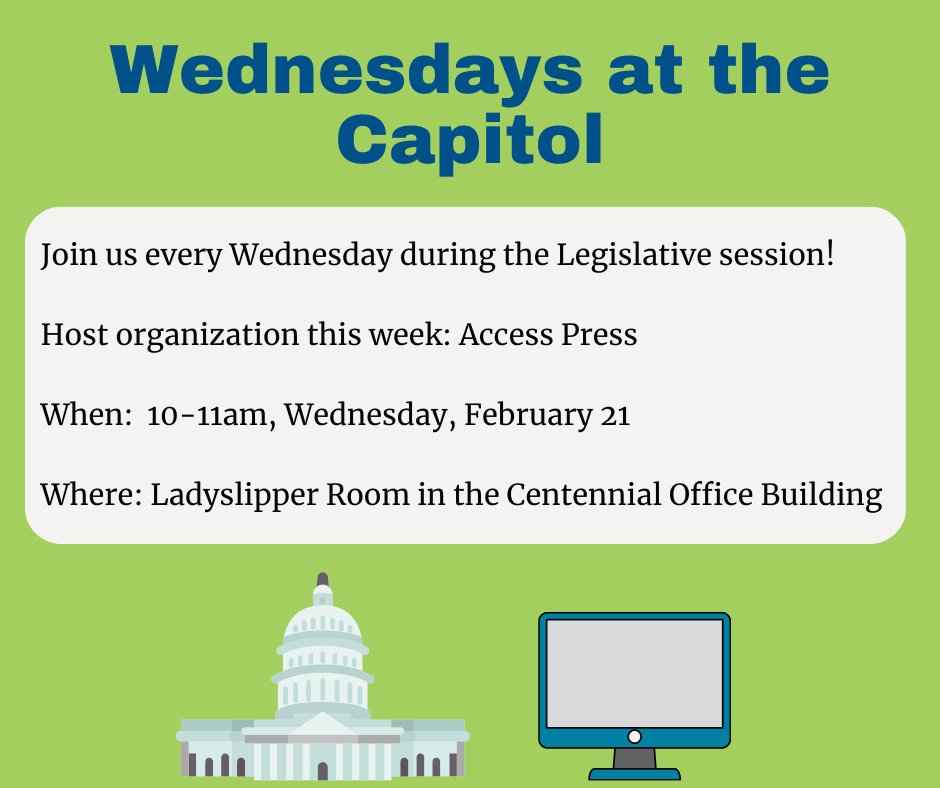 Wednesdays at the Capitol

Join us every Wednesday during the Legislative session!

Host organization this week: Access Press

When: 10-11am, Wednesday, February 21

Where: Ladyslipper Room in the Centennial Office Building